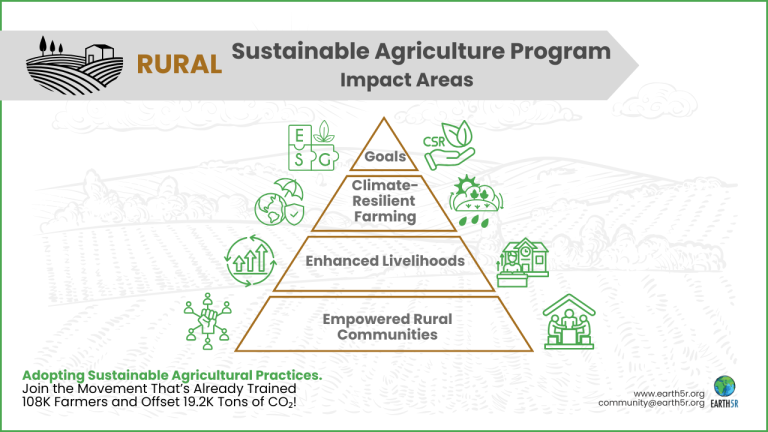 RURAL Sustainable Agriculture Program
Impact Areas

E S G

CSR

Goals

Climate-Resilient Farming

Enhanced Livelihoods

Empowered Rural Communities

Adopting Sustainable Agricultural Practices.
Join the Movement That's Already Trained 108K Farmers and Offset 19.2K Tons of $CO_2$!

www.earth5r.org
community@earth5r.org
EARTH5R